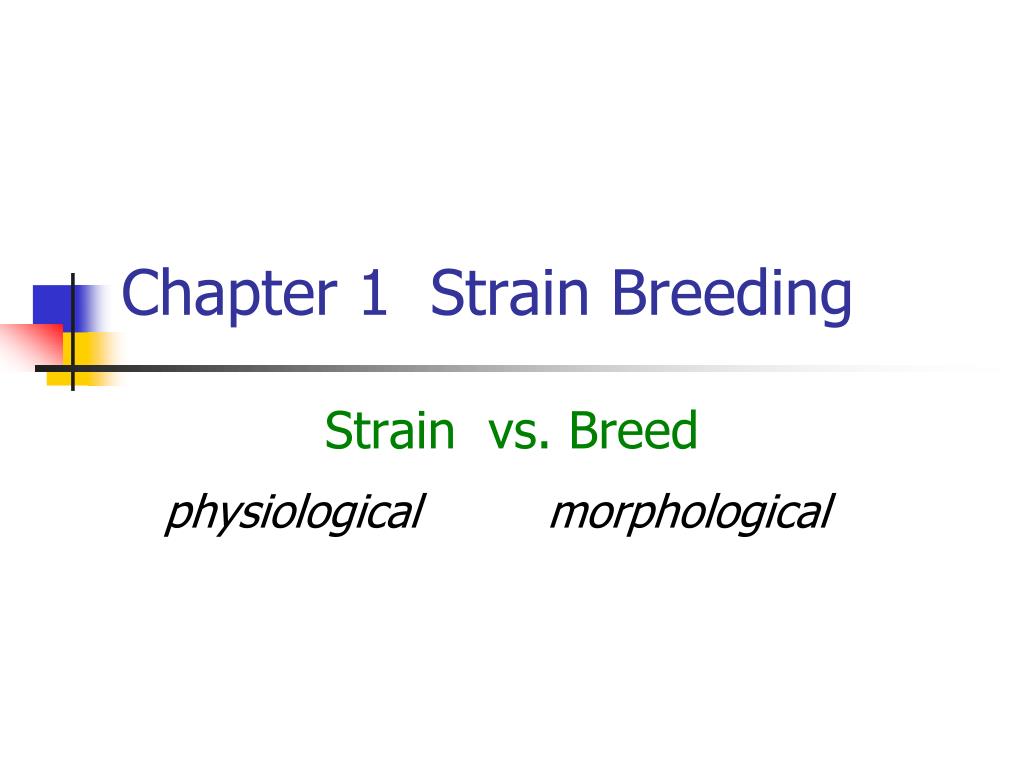 Chapter 1 Strain Breeding

Strain vs. Breed

physiological morphological